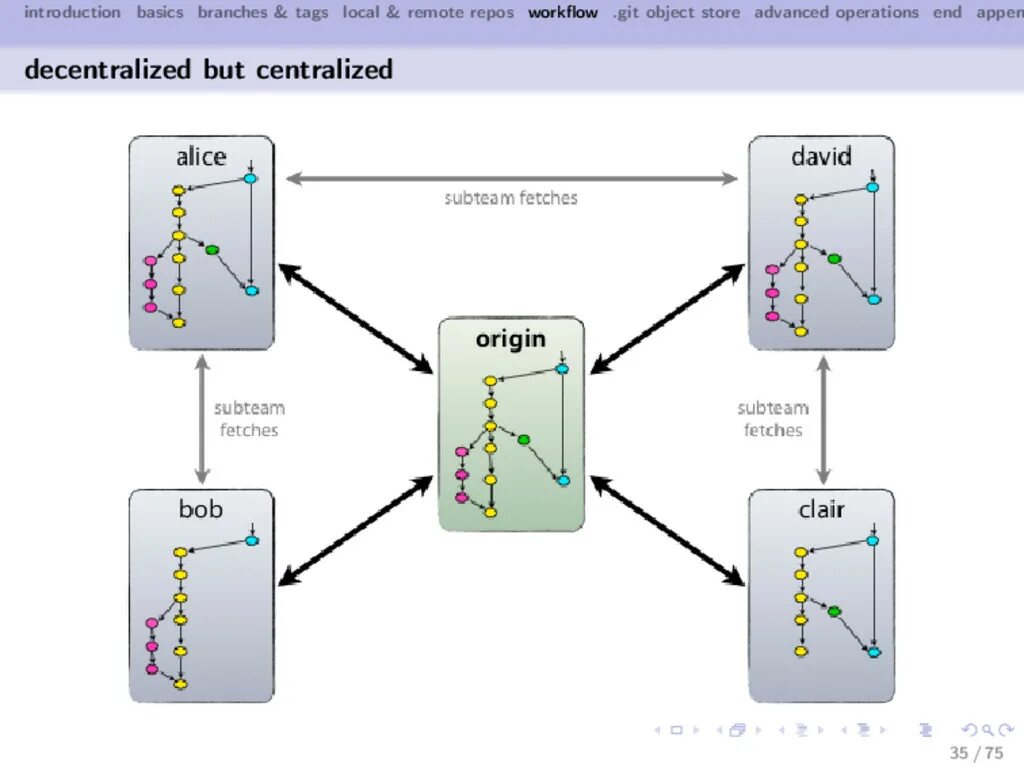 introduction basics branches & tags local & remote repos workflow .git object store advanced operations end appen

decentralized but centralized

alice

subteam fetches

david

origin

subteam fetches

subteam fetches

bob

clair

35 / 75